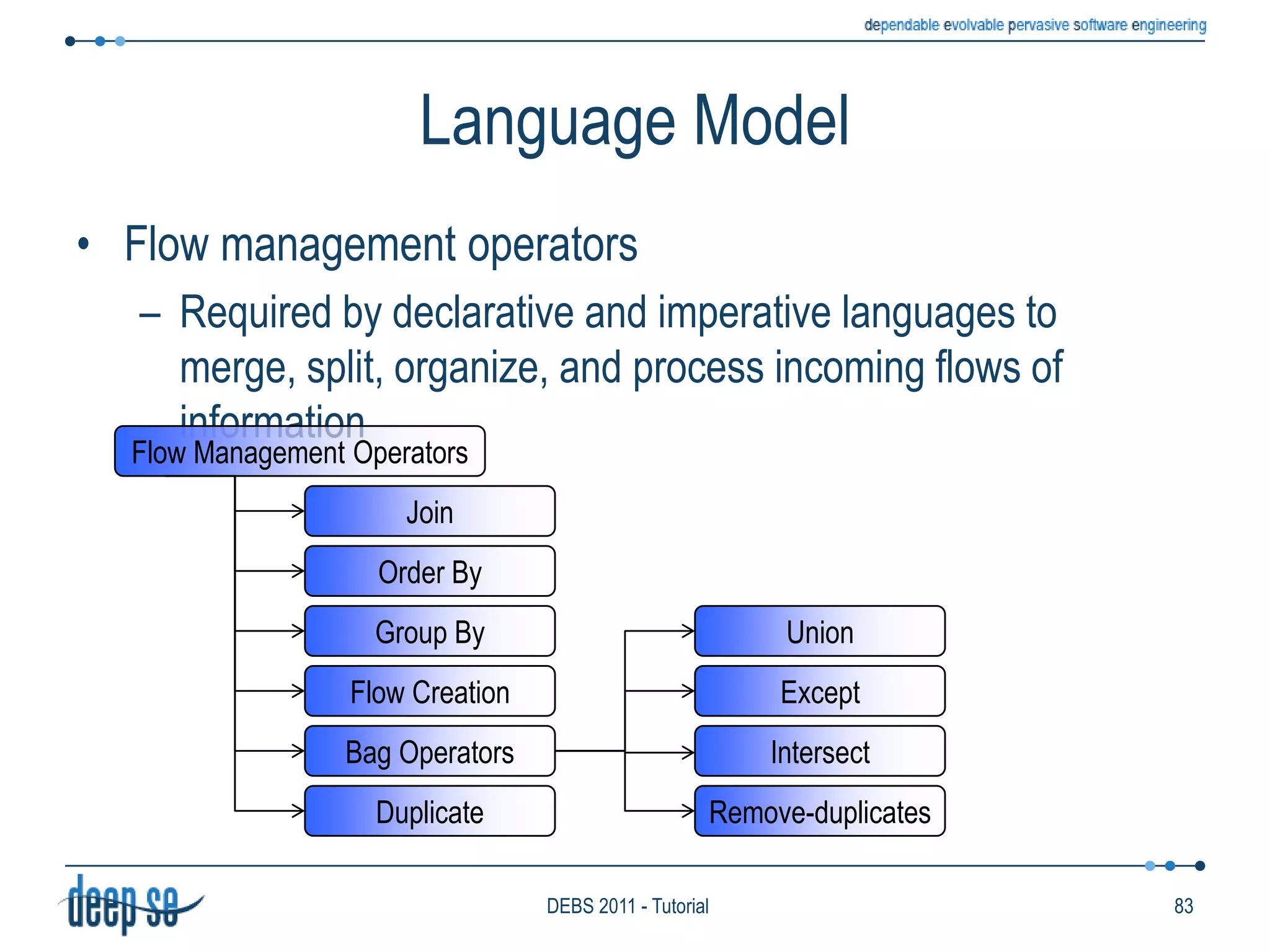 dependable evolvable pervasive software engineering

Language Model

• Flow management operators

– Required by declarative and imperative languages to merge, split, organize, and process incoming flows of information

Flow Management Operators

Join

Order By

Group By

Flow Creation

Bag Operators

Duplicate

Union

Except

Intersect

Remove-duplicates

deep se

DEBS 2011 - Tutorial

83